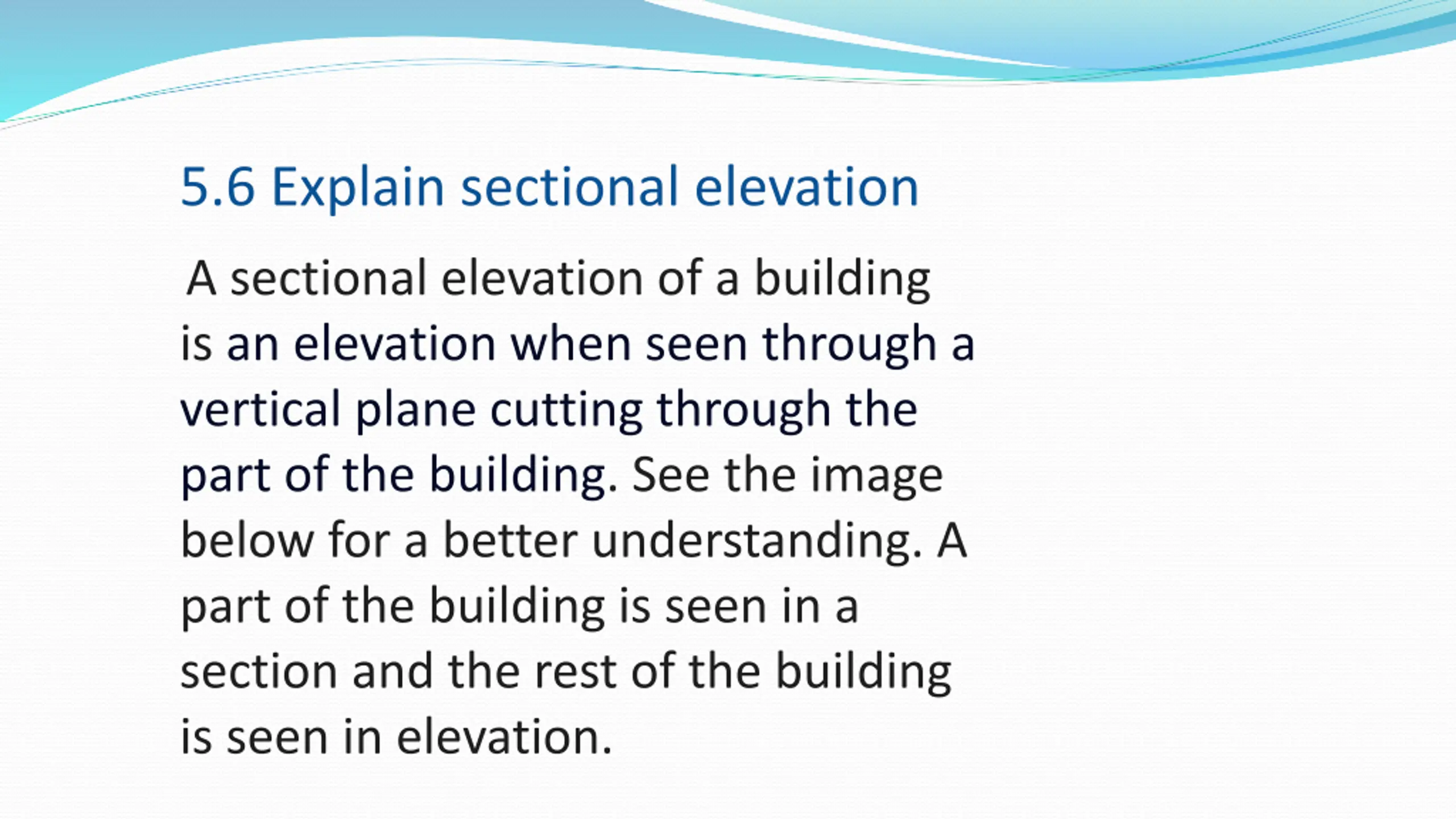 5.6 Explain sectional elevation

A sectional elevation of a building is an elevation when seen through a vertical plane cutting through the part of the building. See the image below for a better understanding. A part of the building is seen in a section and the rest of the building is seen in elevation.